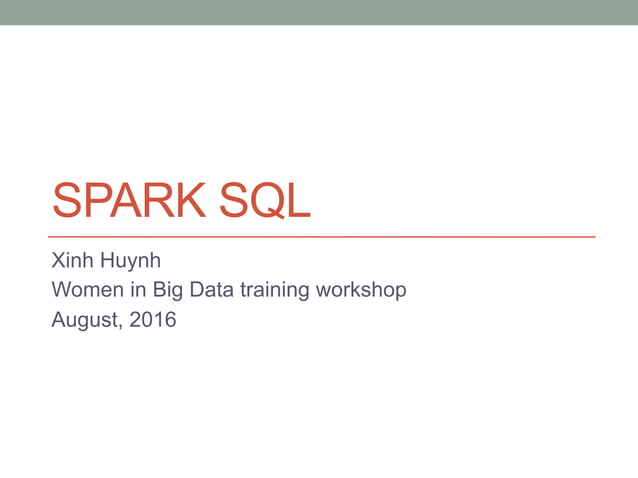 SPARK SQL

Xinh Huynh
Women in Big Data training workshop
August, 2016